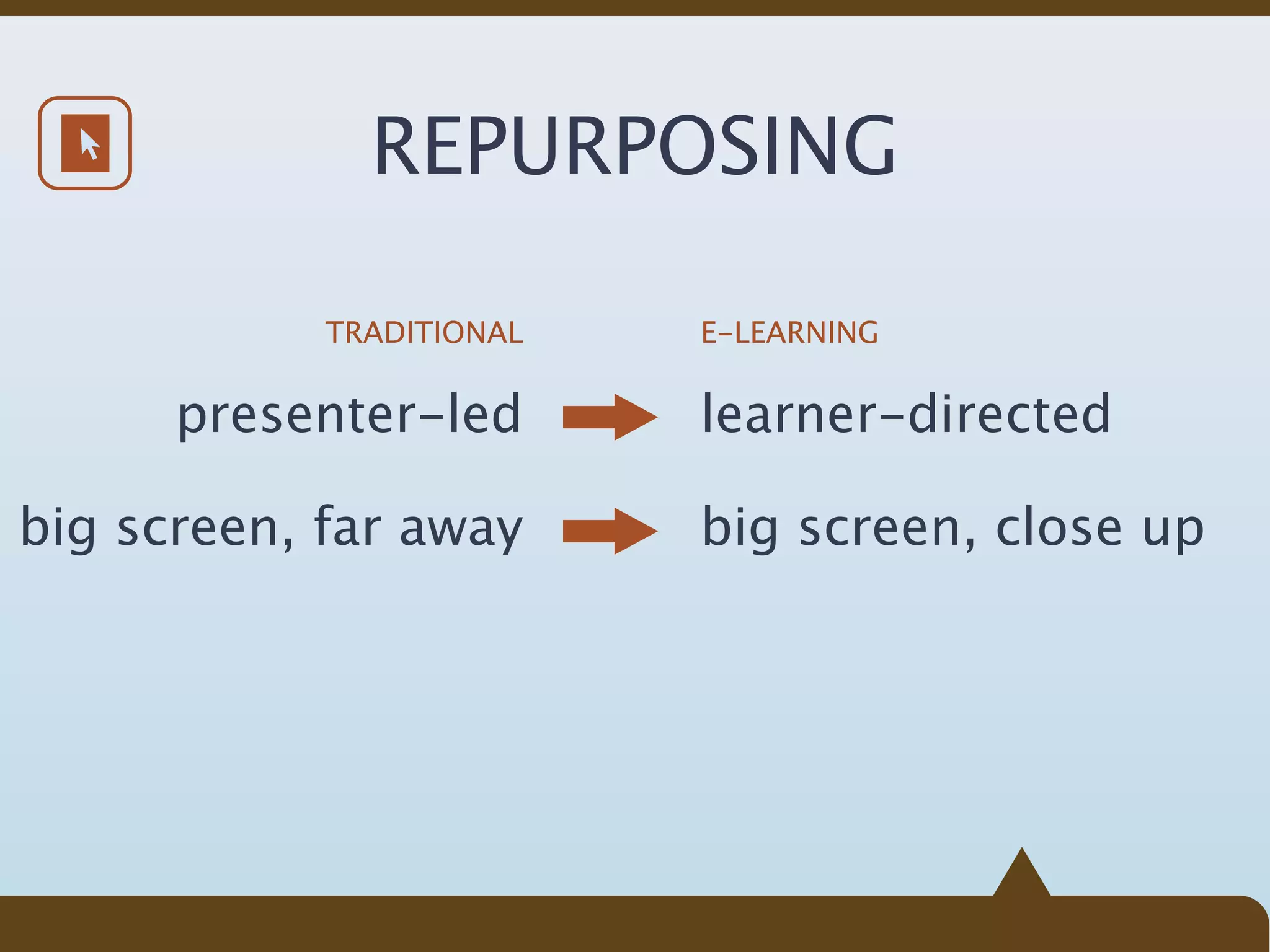 REPURPOSING

| TRADITIONAL | | E-LEARNING |
|---|---|---|
| presenter-led | → | learner-directed |
| big screen, far away | → | big screen, close up |